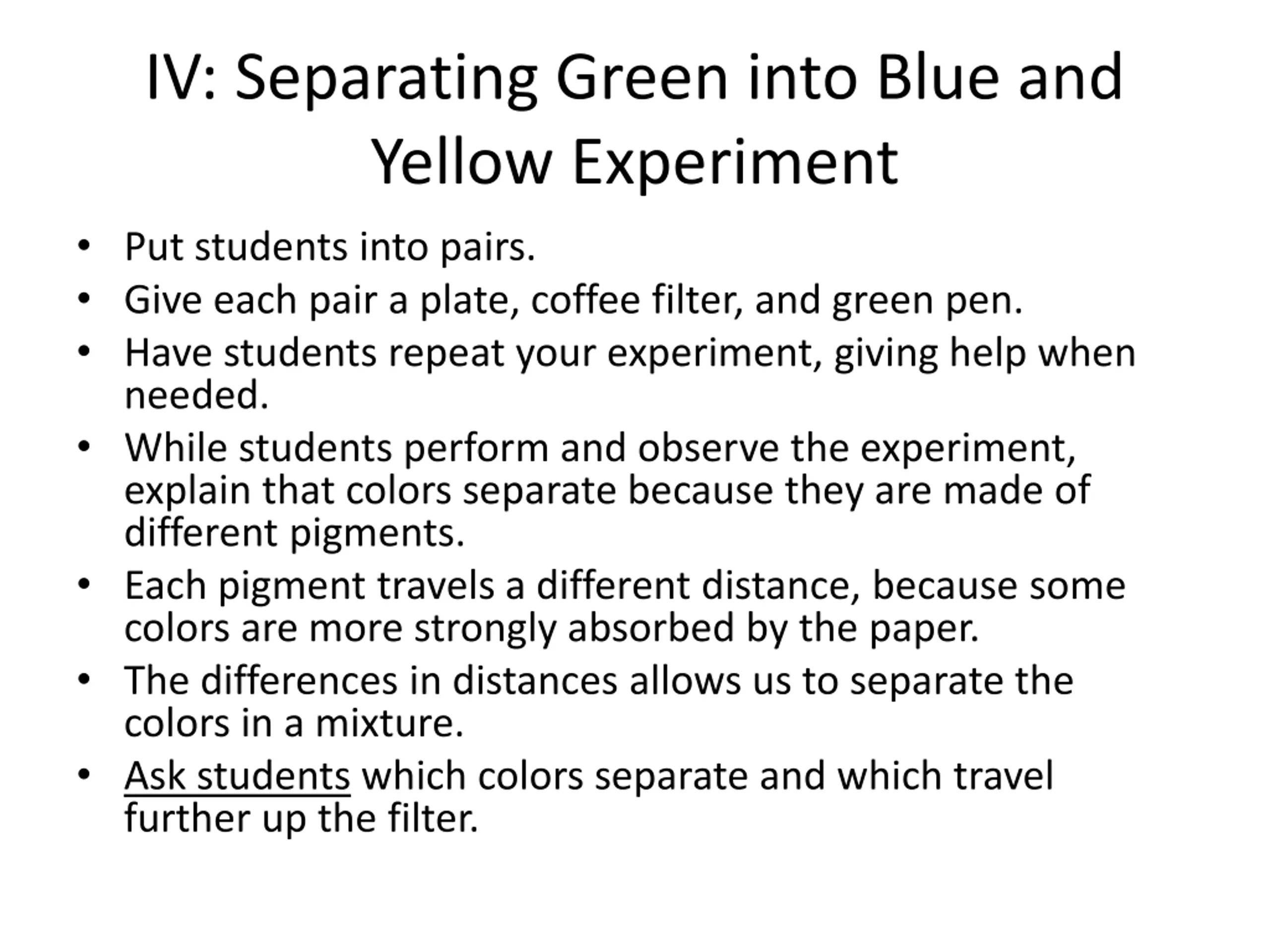 IV: Separating Green into Blue and Yellow Experiment

• Put students into pairs.
• Give each pair a plate, coffee filter, and green pen.
• Have students repeat your experiment, giving help when needed.
• While students perform and observe the experiment, explain that colors separate because they are made of different pigments.
• Each pigment travels a different distance, because some colors are more strongly absorbed by the paper.
• The differences in distances allows us to separate the colors in a mixture.
• Ask students which colors separate and which travel further up the filter.